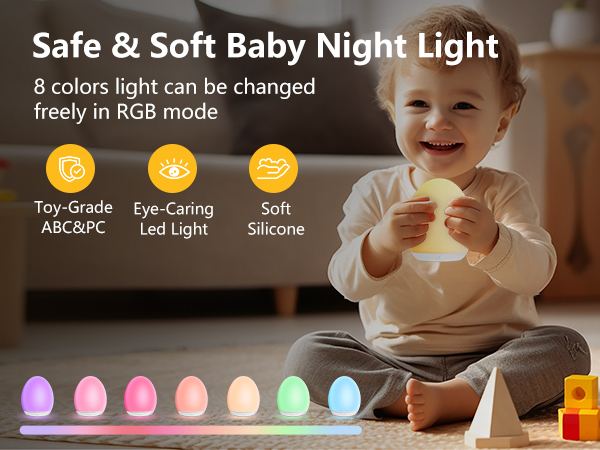 Safe & Soft Baby Night Light

8 colors light can be changed freely in RGB mode

Toy-Grade ABC&PC

Eye-Caring Led Light

Soft Silicone